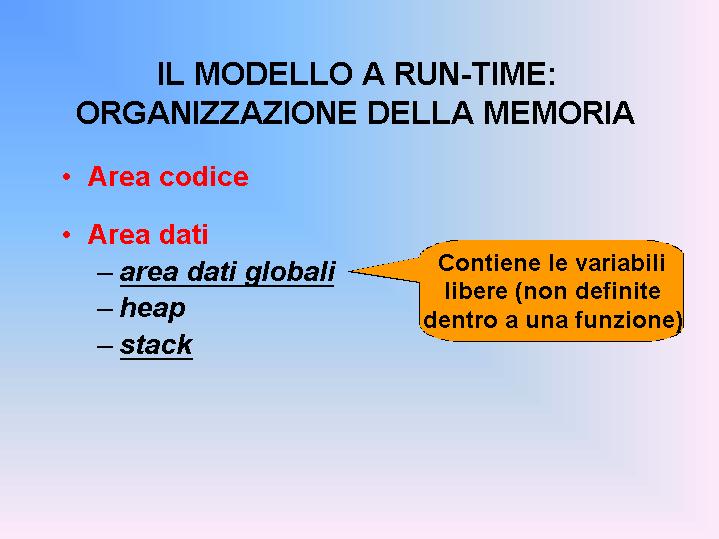 IL MODELLO A RUN-TIME: ORGANIZZAZIONE DELLA MEMORIA

• Area codice

• Area dati
– area dati globali
– heap
– stack

Contiene le variabili libere (non definite dentro a una funzione)